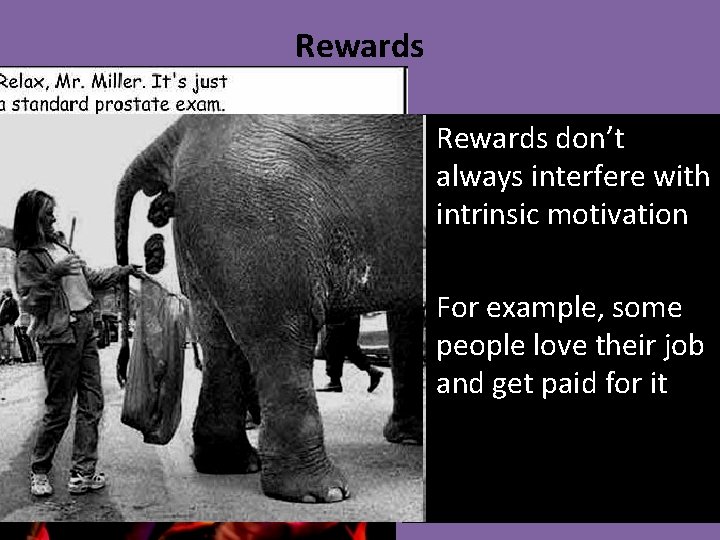 Rewards

Relax, Mr. Miller. It's just a standard prostate exam.

Rewards don't always interfere with intrinsic motivation

For example, some people love their job and get paid for it